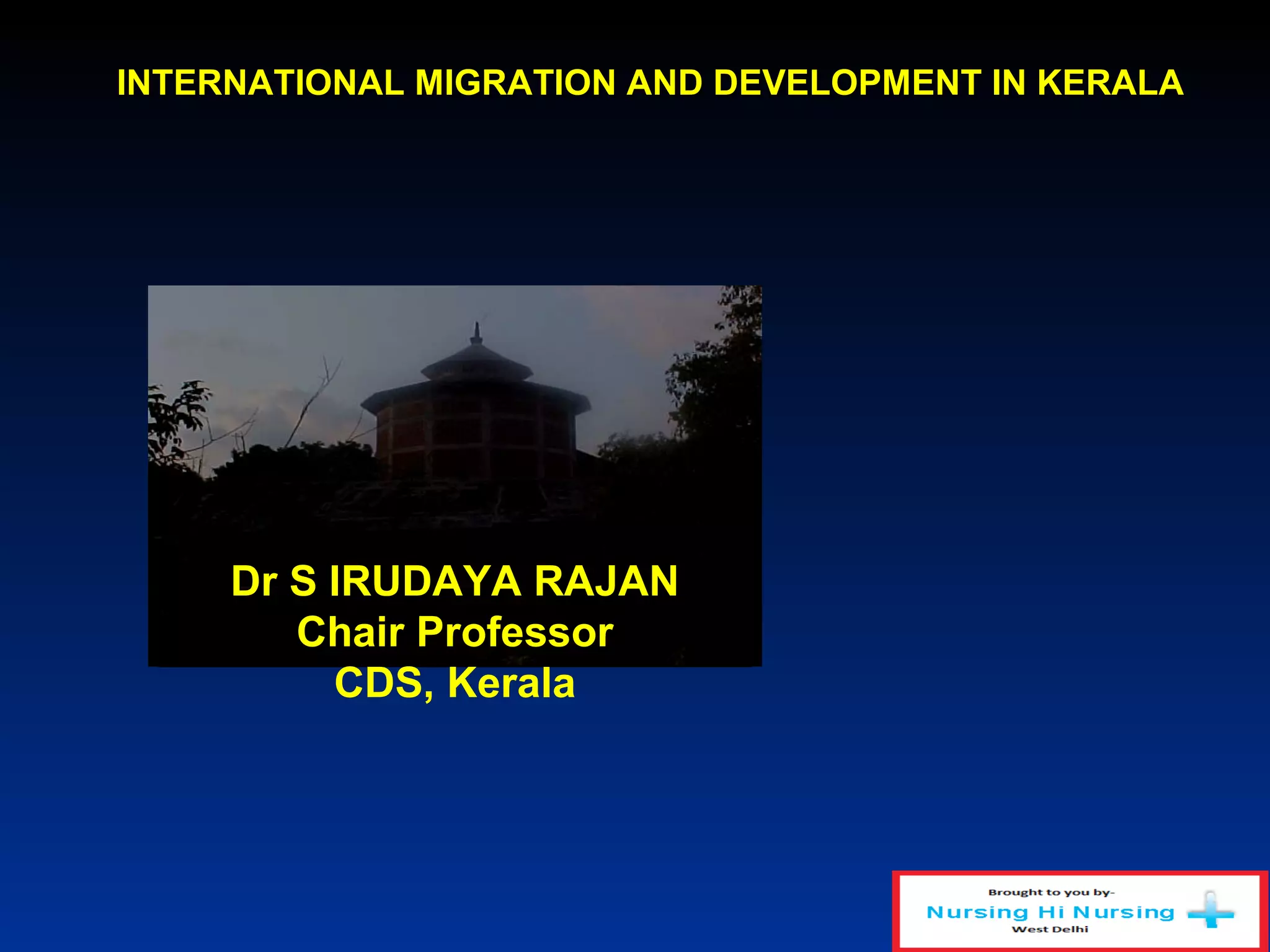 INTERNATIONAL MIGRATION AND DEVELOPMENT IN KERALA

Dr S IRUDAYA RAJAN
Chair Professor
CDS, Kerala

Brought to you by-
Nursing Hi Nursing
West Delhi